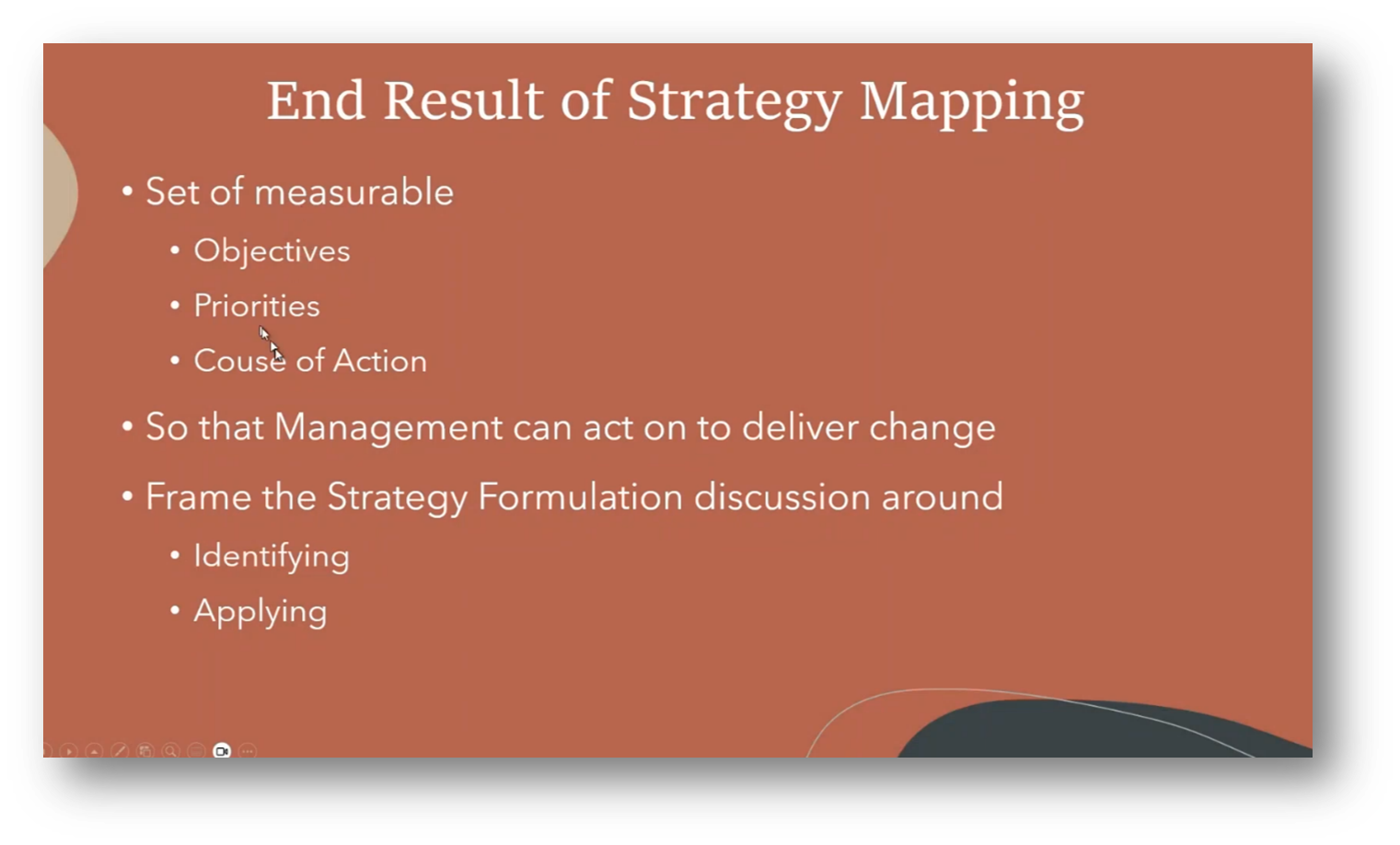 End Result of Strategy Mapping

• Set of measurable
  • Objectives
  • Priorities
  • Couse of Action
• So that Management can act on to deliver change
• Frame the Strategy Formulation discussion around
  • Identifying
  • Applying